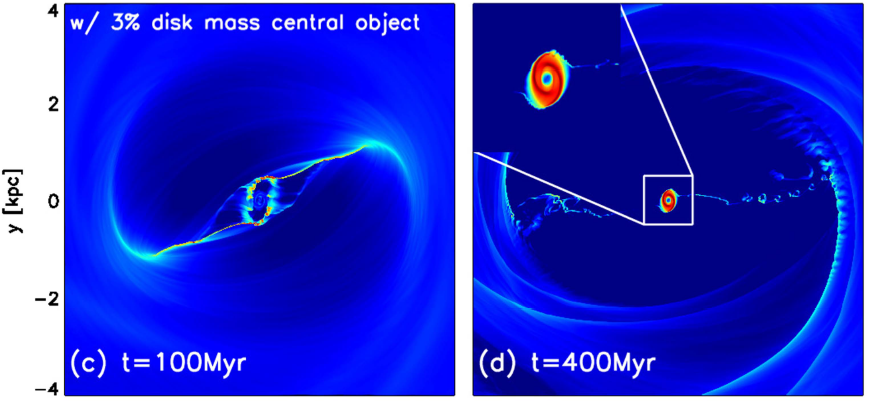 w/ 3% disk mass central object

4
2
0
−2
−4
y [kpc]

(c) t=100Myr

(d) t=400Myr